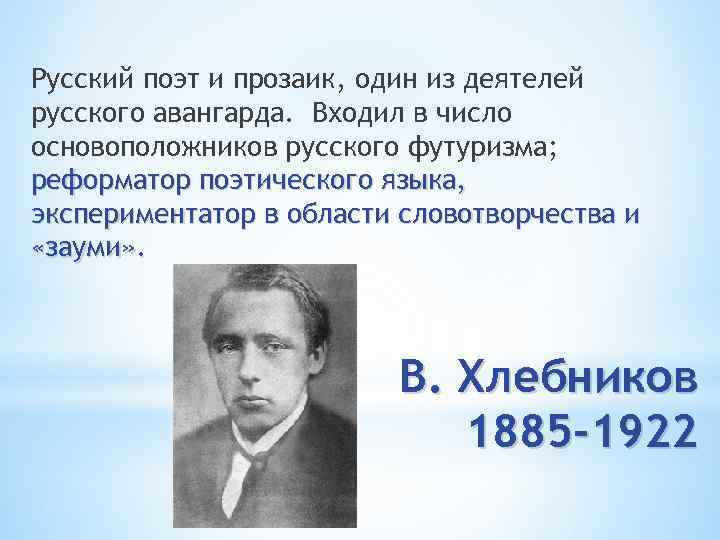 Русский поэт и прозаик, один из деятелей русского авангарда. Входил в число основоположников русского футуризма; реформатор поэтического языка, экспериментатор в области словотворчества и «зауми».

В. Хлебников
1885-1922